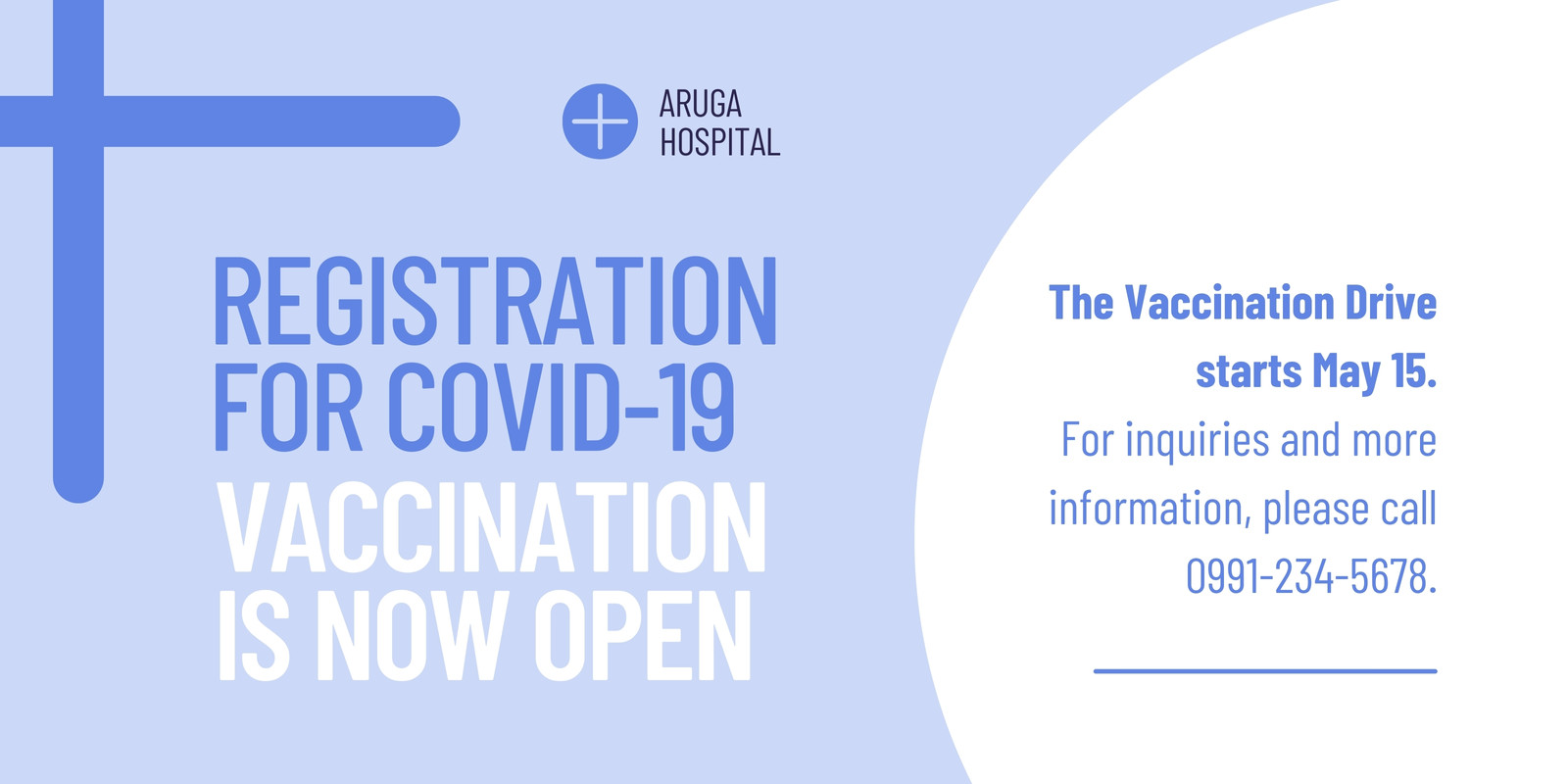 ARUGA
HOSPITAL

REGISTRATION FOR COVID-19 VACCINATION IS NOW OPEN

The Vaccination Drive starts May 15.
For inquiries and more information, please call 0991-234-5678.